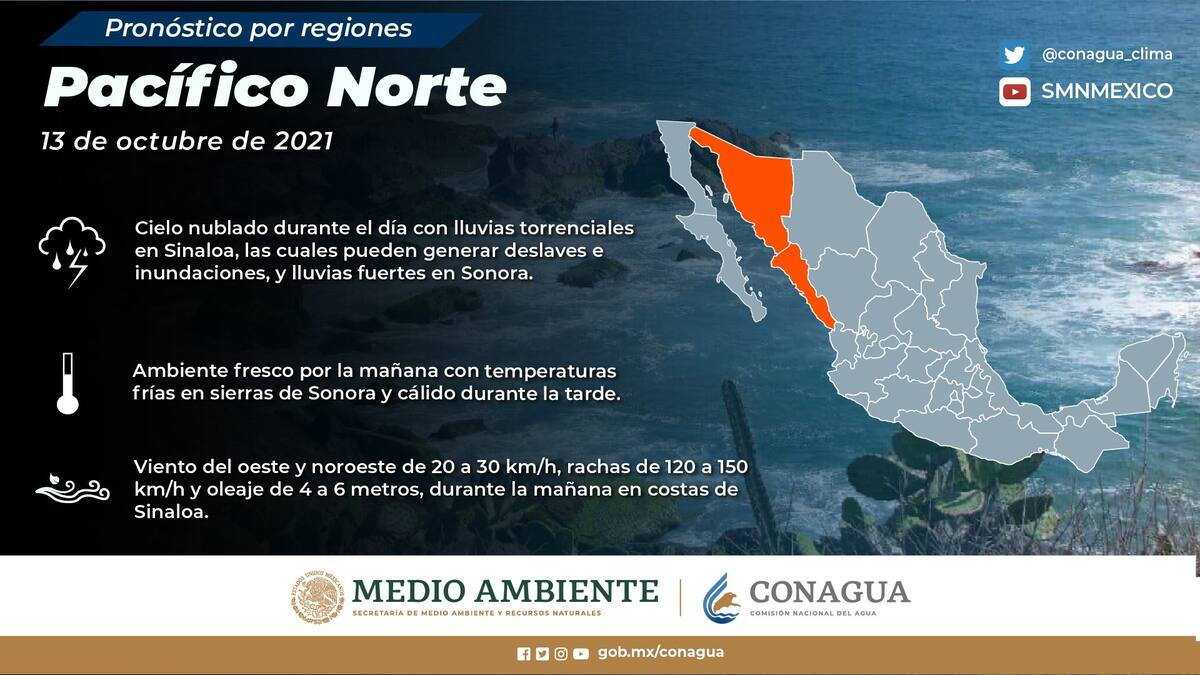 Pronóstico por regiones

Pacífico Norte

13 de octubre de 2021

@conagua_clima

SMNMEXICO

Cielo nublado durante el día con lluvias torrenciales en Sinaloa, las cuales pueden generar deslaves e inundaciones, y lluvias fuertes en Sonora.

Ambiente fresco por la mañana con temperaturas frías en sierras de Sonora y cálido durante la tarde.

Viento del oeste y noroeste de 20 a 30 km/h, rachas de 120 a 150 km/h y oleaje de 4 a 6 metros, durante la mañana en costas de Sinaloa.

ESTADOS UNIDOS MEXICANOS

MEDIO AMBIENTE
SECRETARÍA DE MEDIO AMBIENTE Y RECURSOS NATURALES

CONAGUA
COMISIÓN NACIONAL DEL AGUA

gob.mx/conagua